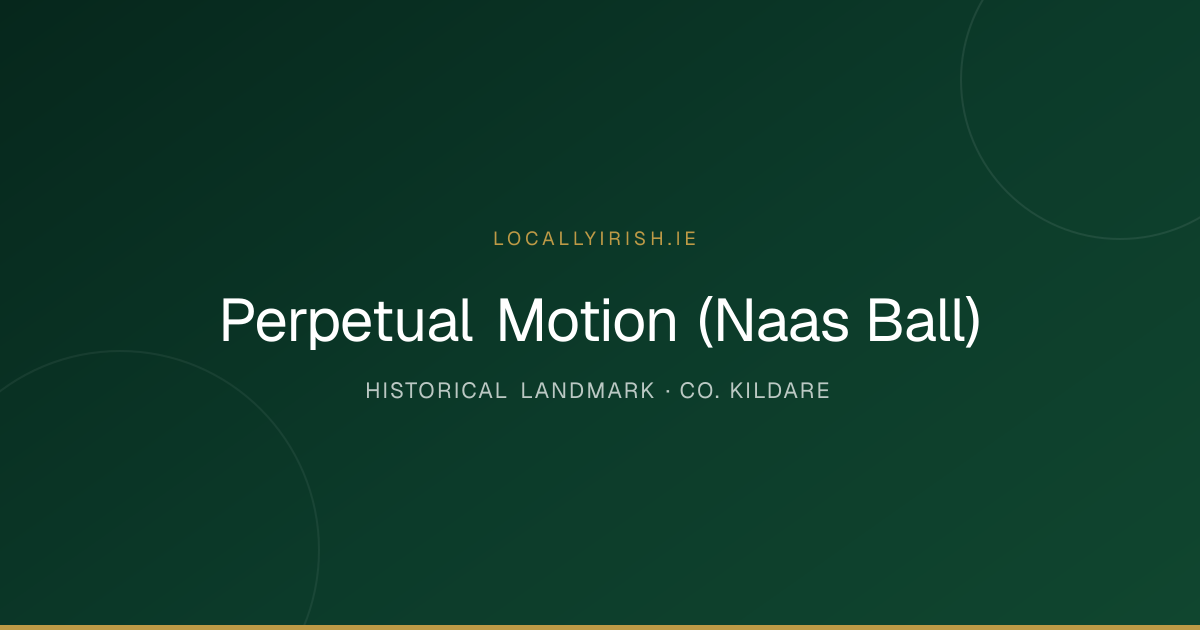 LOCALLYIRISH.IE

Perpetual Motion (Naas Ball)

HISTORICAL LANDMARK · CO. KILDARE